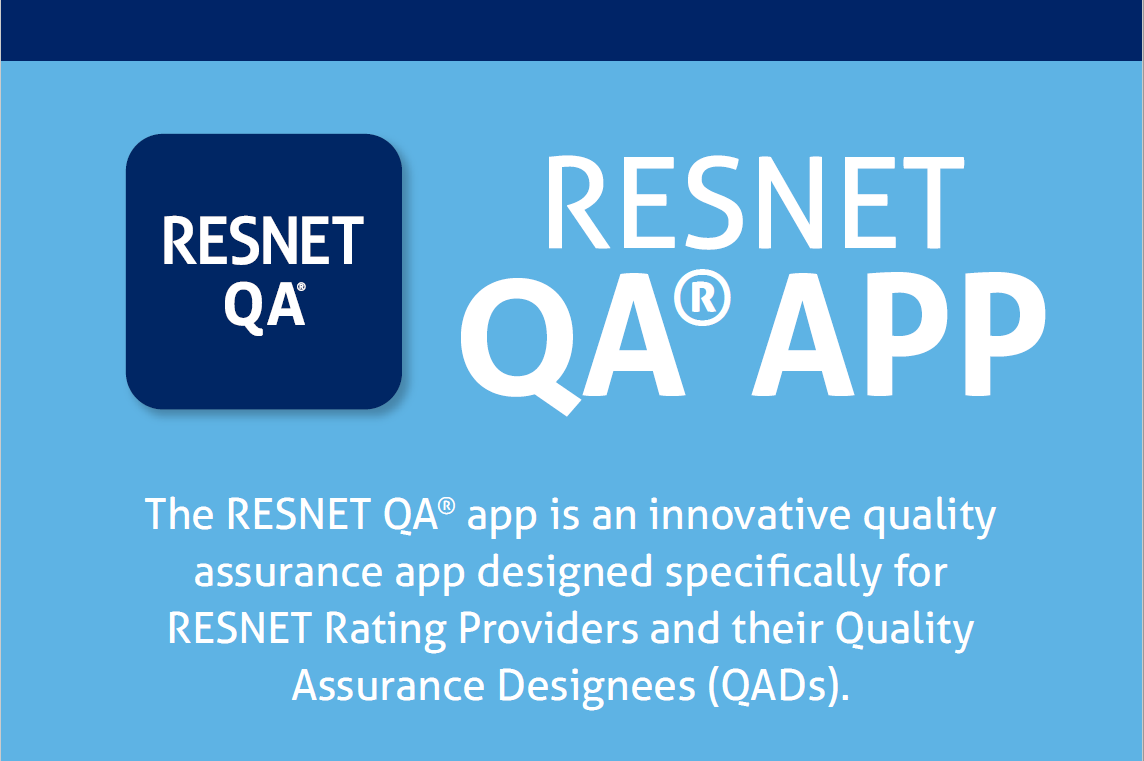 RESNET
QA®

RESNET
QA® APP

The RESNET QA® app is an innovative quality assurance app designed specifically for RESNET Rating Providers and their Quality Assurance Designees (QADs).